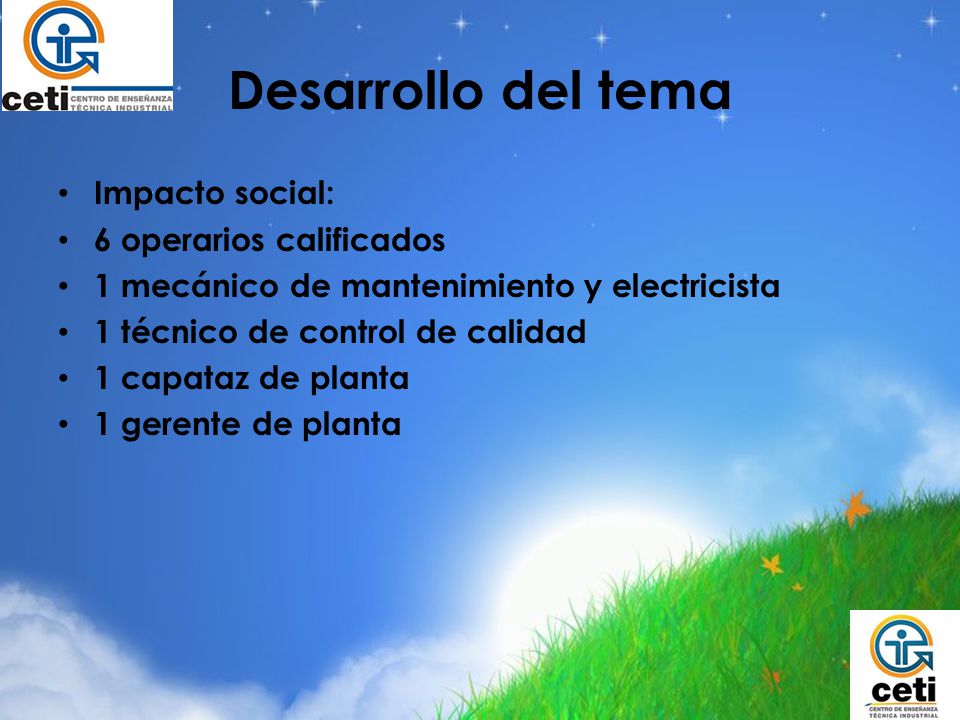 ceti CENTRO DE ENSEÑANZA TÉCNICA INDUSTRIAL

Desarrollo del tema

• Impacto social:
• 6 operarios calificados
• 1 mecánico de mantenimiento y electricista
• 1 técnico de control de calidad
• 1 capataz de planta
• 1 gerente de planta

ceti CENTRO DE ENSEÑANZA TÉCNICA INDUSTRIAL